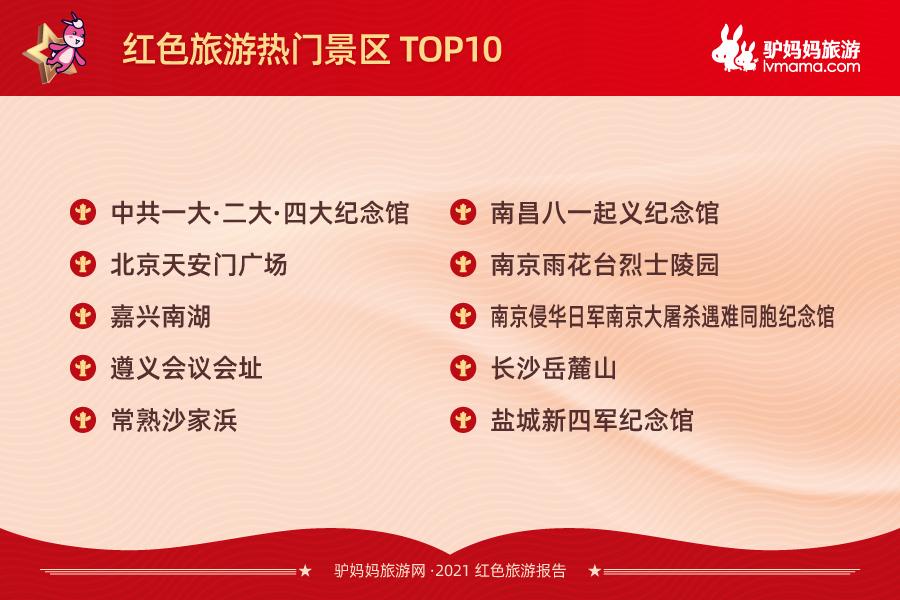 红色旅游热门景区 TOP10

驴妈妈旅游
lvmama.com

中共一大·二大·四大纪念馆

北京天安门广场

嘉兴南湖

遵义会议会址

常熟沙家浜

南昌八一起义纪念馆

南京雨花台烈士陵园

南京侵华日军南京大屠杀遇难同胞纪念馆

长沙岳麓山

盐城新四军纪念馆

驴妈妈旅游网 ·2021 红色旅游报告